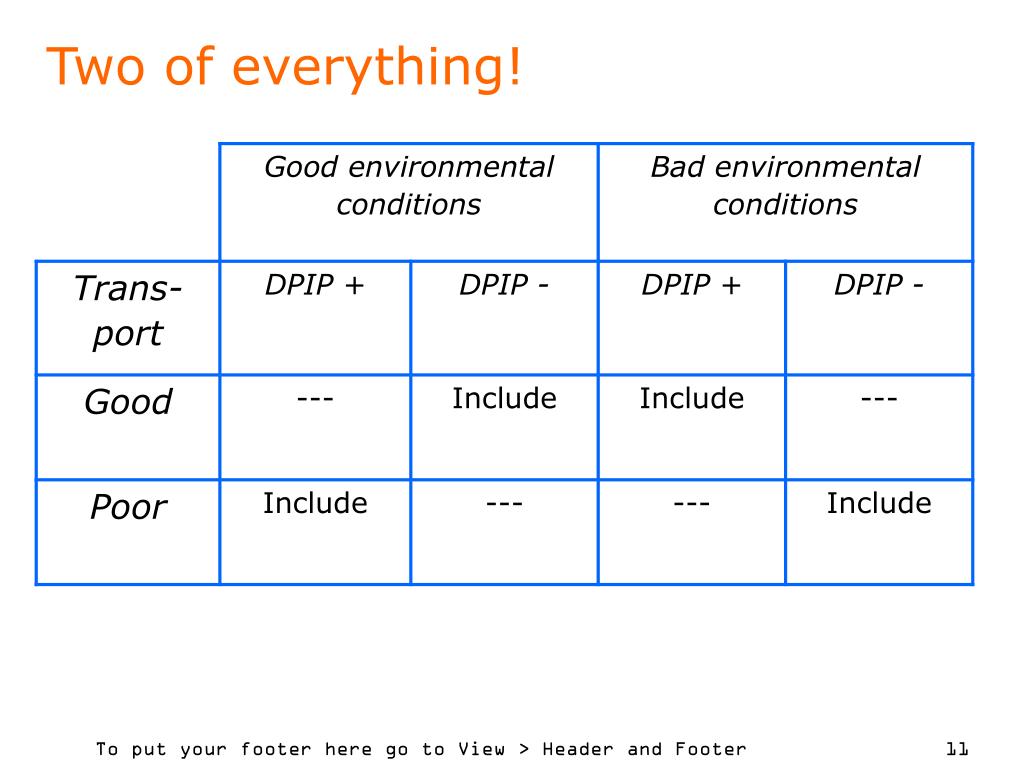 Two of everything!

| | Good environmental conditions | | Bad environmental conditions | |
|---|---|---|---|---|
| Transport | DPIP + | DPIP - | DPIP + | DPIP - |
| Good | --- | Include | Include | --- |
| Poor | Include | --- | --- | Include |

To put your footer here go to View > Header and Footer

11